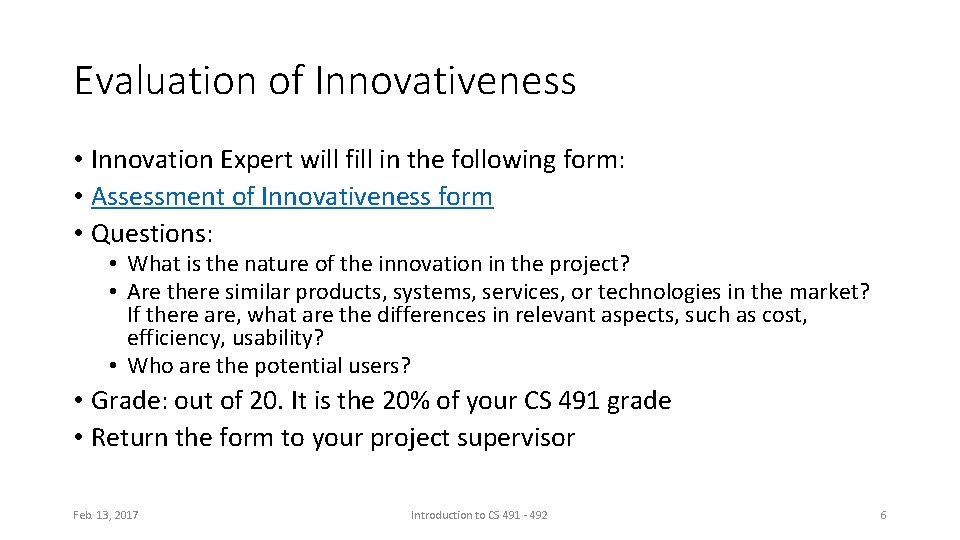 Evaluation of Innovativeness

• Innovation Expert will fill in the following form:
• Assessment of Innovativeness form
• Questions:
  • What is the nature of the innovation in the project?
  • Are there similar products, systems, services, or technologies in the market? If there are, what are the differences in relevant aspects, such as cost, efficiency, usability?
  • Who are the potential users?
• Grade: out of 20. It is the 20% of your CS 491 grade
• Return the form to your project supervisor

Feb 13, 2017

Introduction to CS 491 - 492

6